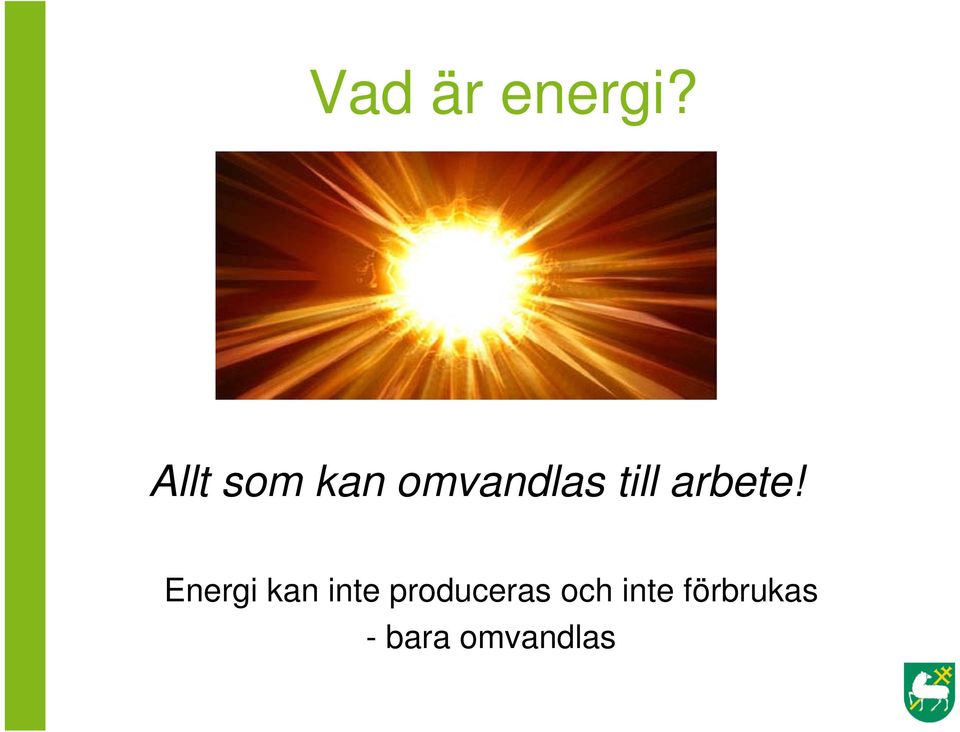 Vad är energi?

Allt som kan omvandlas till arbete!

Energi kan inte produceras och inte förbrukas
- bara omvandlas